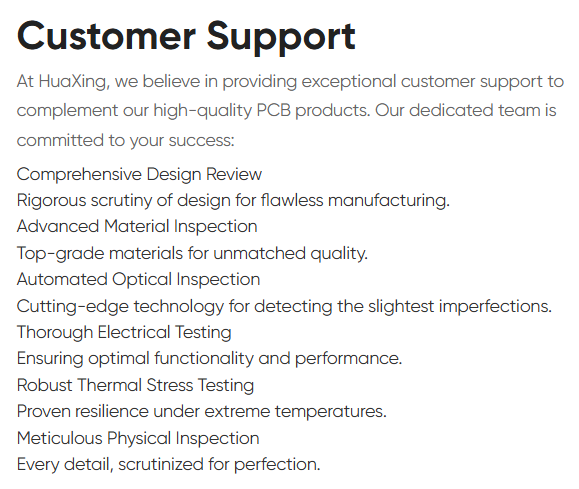 Customer Support

At HuaXing, we believe in providing exceptional customer support to complement our high-quality PCB products. Our dedicated team is committed to your success:

Comprehensive Design Review
Rigorous scrutiny of design for flawless manufacturing.
Advanced Material Inspection
Top-grade materials for unmatched quality.
Automated Optical Inspection
Cutting-edge technology for detecting the slightest imperfections.
Thorough Electrical Testing
Ensuring optimal functionality and performance.
Robust Thermal Stress Testing
Proven resilience under extreme temperatures.
Meticulous Physical Inspection
Every detail, scrutinized for perfection.